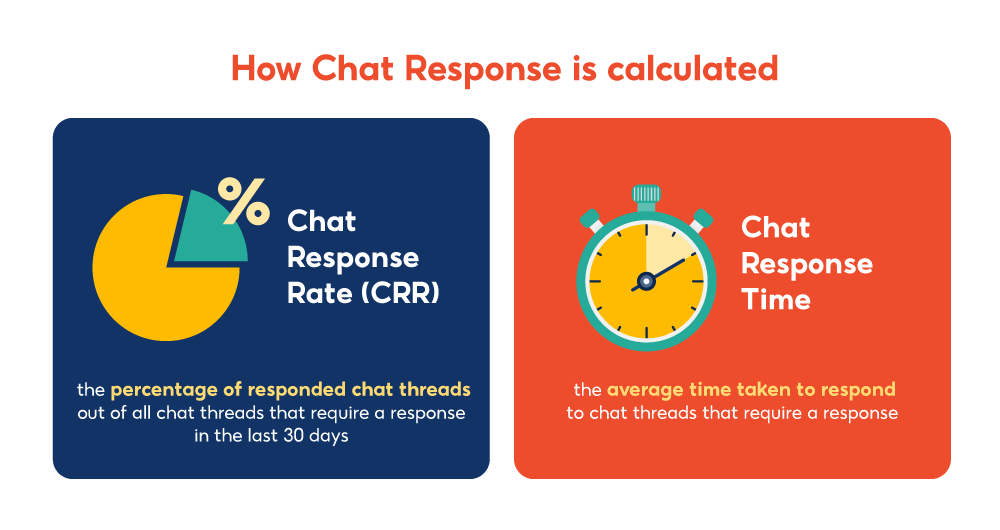 How Chat Response is calculated

%

Chat Response Rate (CRR)

the percentage of responded chat threads out of all chat threads that require a response in the last 30 days

Chat Response Time

the average time taken to respond to chat threads that require a response